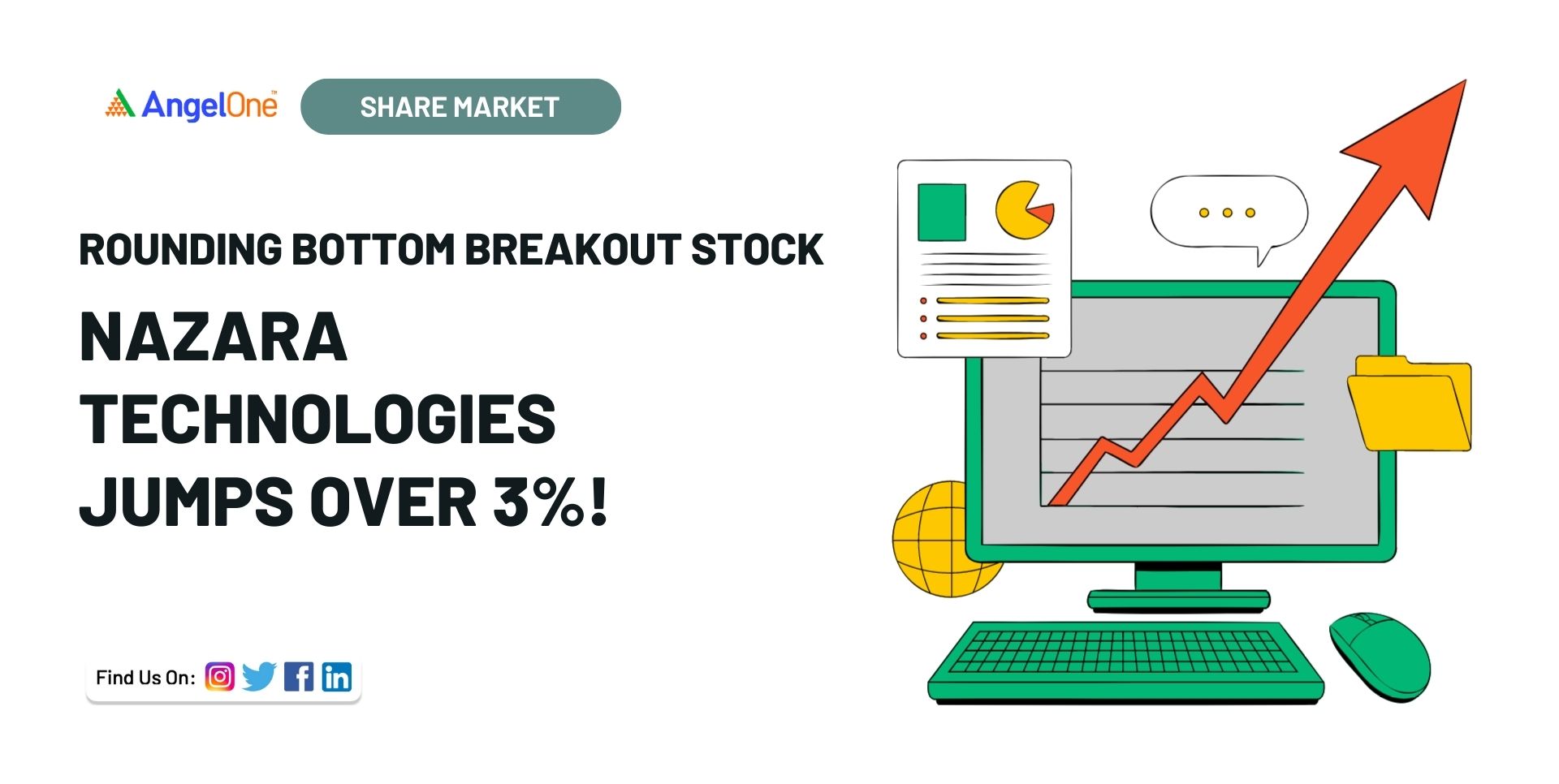 AngelOne

SHARE MARKET

ROUNDING BOTTOM BREAKOUT STOCK

NAZARA TECHNOLOGIES JUMPS OVER 3%!

Find Us On: